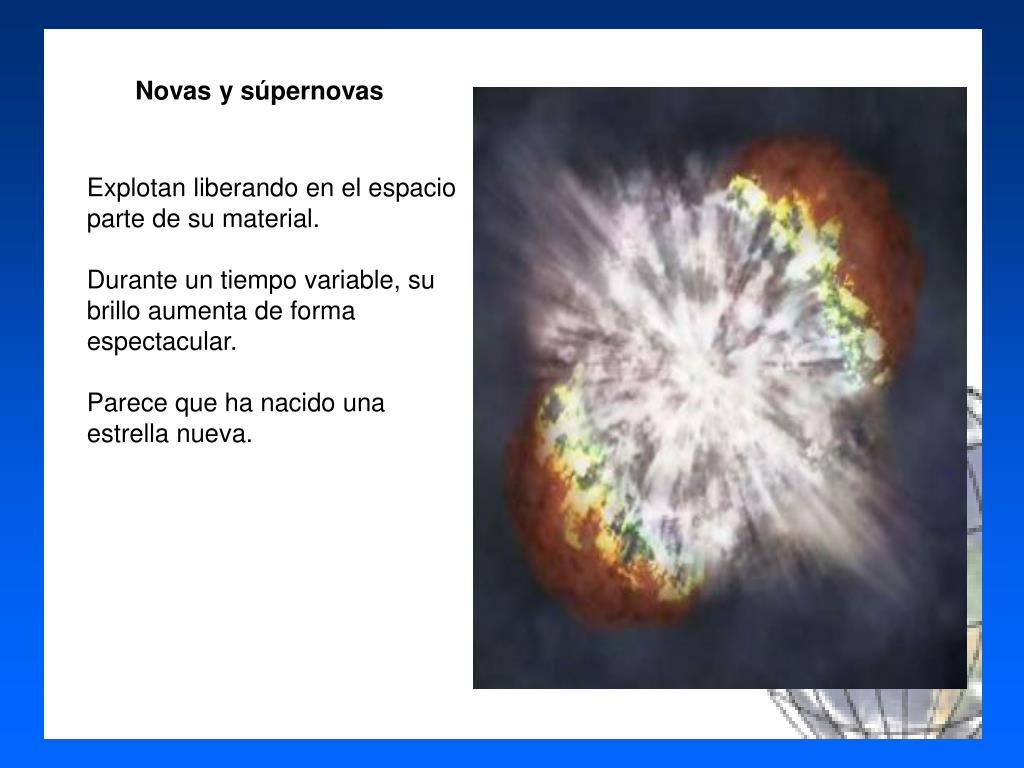 Novas y súpernovas

Explotan liberando en el espacio parte de su material.

Durante un tiempo variable, su brillo aumenta de forma espectacular.

Parece que ha nacido una estrella nueva.